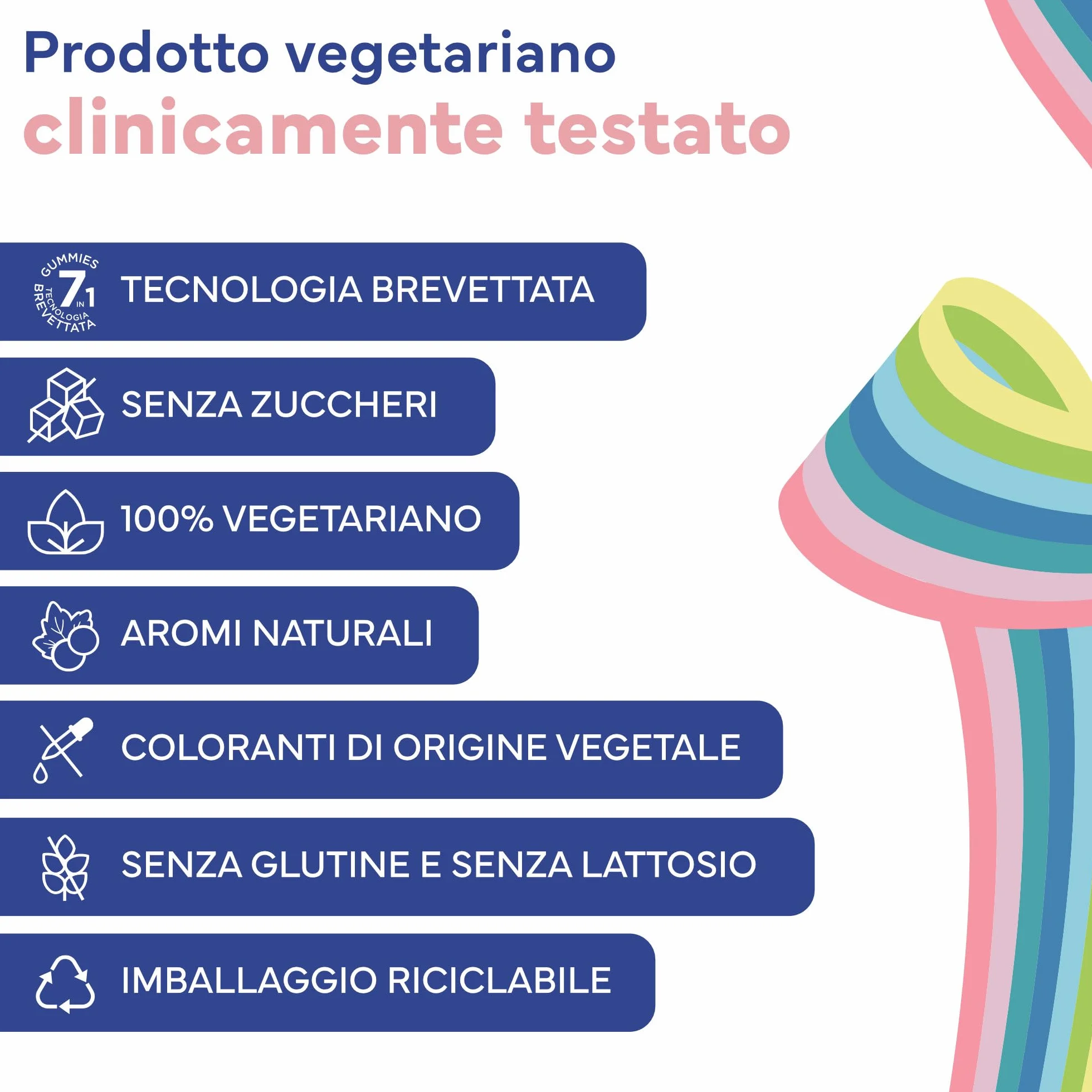 Prodotto vegetariano
clinicamente testato

GUMMIES 7 IN 1 TECNOLOGIA BREVETTATA

TECNOLOGIA BREVETTATA

SENZA ZUCCHERI

100% VEGETARIANO

AROMI NATURALI

COLORANTI DI ORIGINE VEGETALE

SENZA GLUTINE E SENZA LATTOSIO

IMBALLAGGIO RICICLABILE